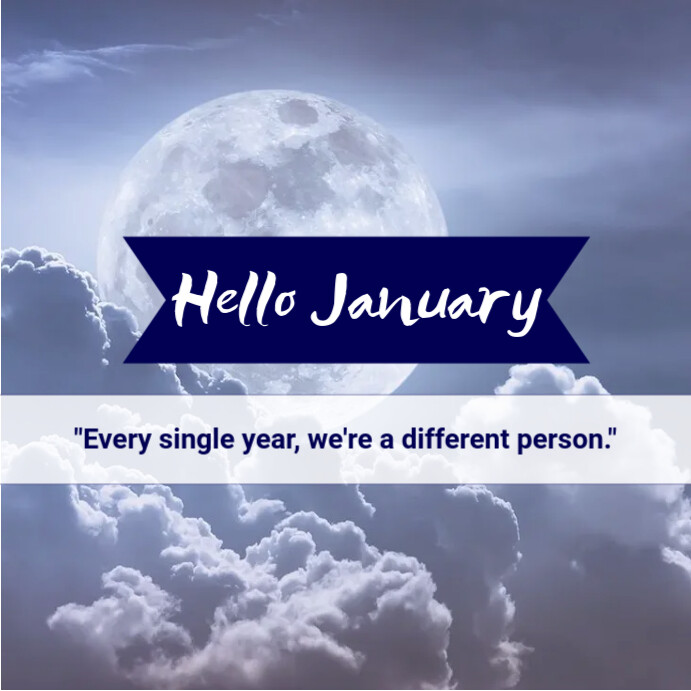 Hello January

"Every single year, we're a different person."